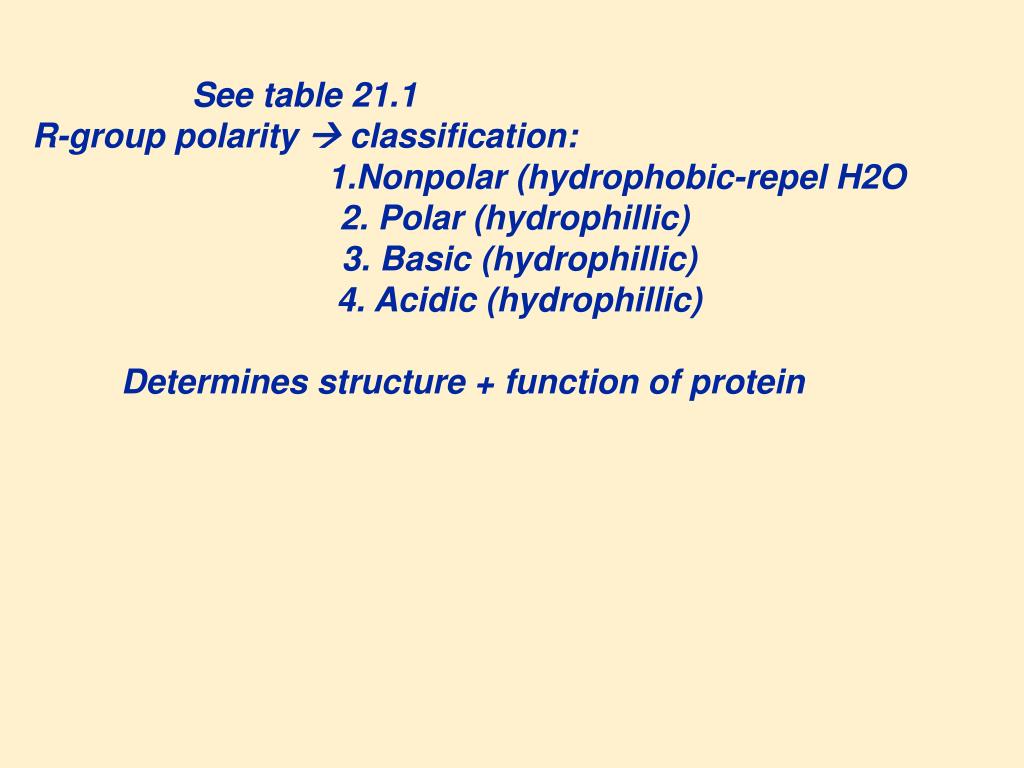 See table 21.1
R-group polarity → classification:
1.Nonpolar (hydrophobic-repel H2O
2. Polar (hydrophillic)
3. Basic (hydrophillic)
4. Acidic (hydrophillic)

Determines structure + function of protein